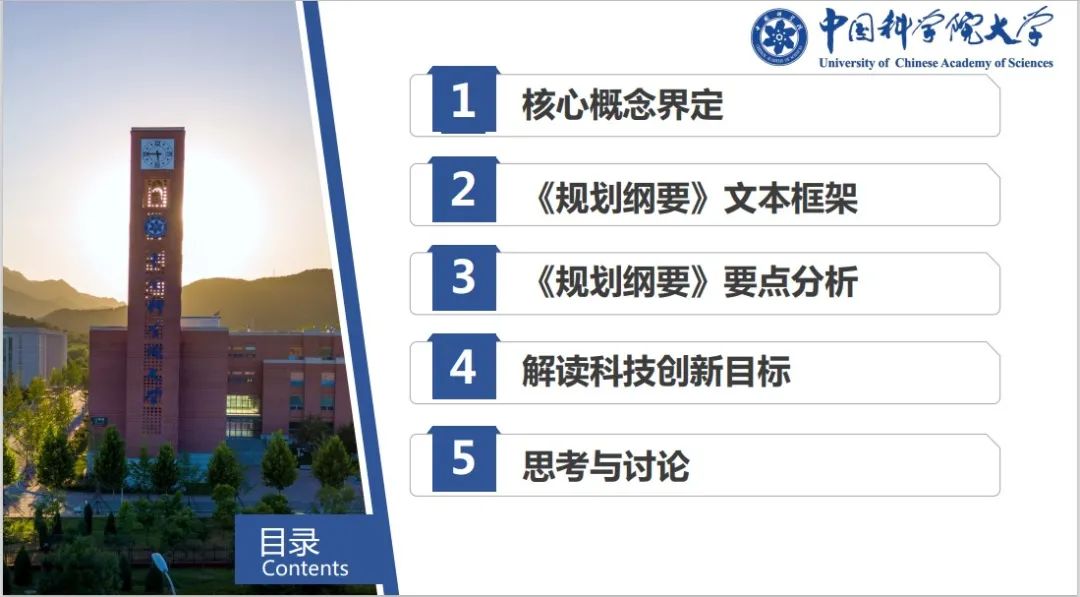 中国科学院大学
University of Chinese Academy of Sciences

1 核心概念界定

2 《规划纲要》文本框架

3 《规划纲要》要点分析

4 解读科技创新目标

5 思考与讨论

目录
Contents